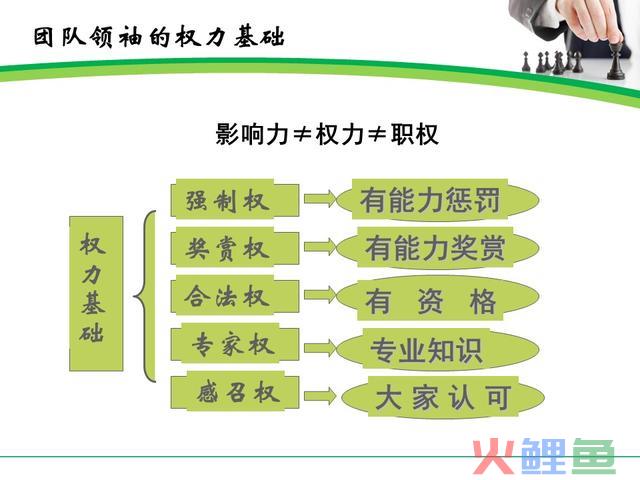 团队领袖的权力基础

影响力≠权力≠职权

权力基础

强制权 有能力惩罚

奖赏权 有能力奖赏

合法权 有 资 格

专家权 专业知识

感召权 大家认可

火鲤鱼